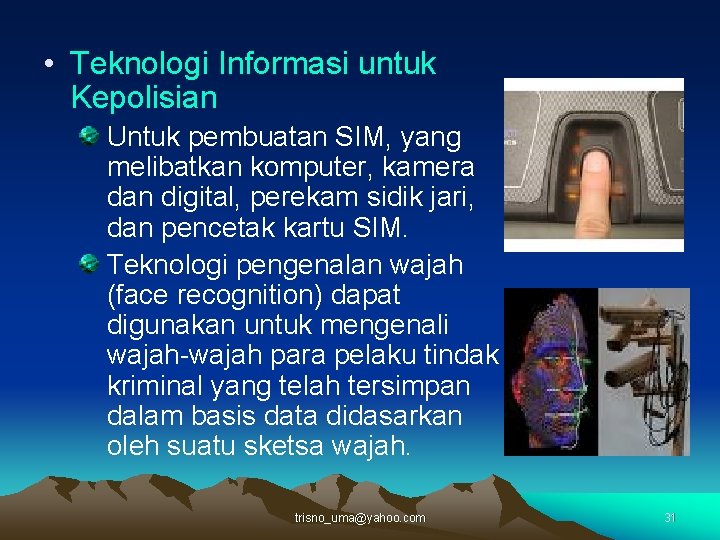 • Teknologi Informasi untuk Kepolisian

Untuk pembuatan SIM, yang melibatkan komputer, kamera dan digital, perekam sidik jari, dan pencetak kartu SIM.

Teknologi pengenalan wajah (face recognition) dapat digunakan untuk mengenali wajah-wajah para pelaku tindak kriminal yang telah tersimpan dalam basis data didasarkan oleh suatu sketsa wajah.

trisno_uma@yahoo.com

31